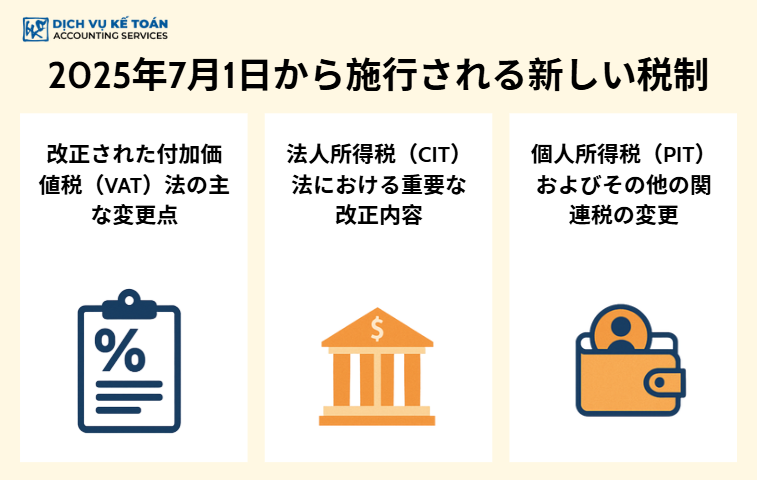 DỊCH VỤ KẾ TOÁN
ACCOUNTING SERVICES

2025年7月1日から施行される新しい税制

改正された付加価値税（VAT）法の主な変更点

%

法人所得税（CIT）法における重要な改正内容

$

個人所得税（PIT）およびその他の関連税の変更